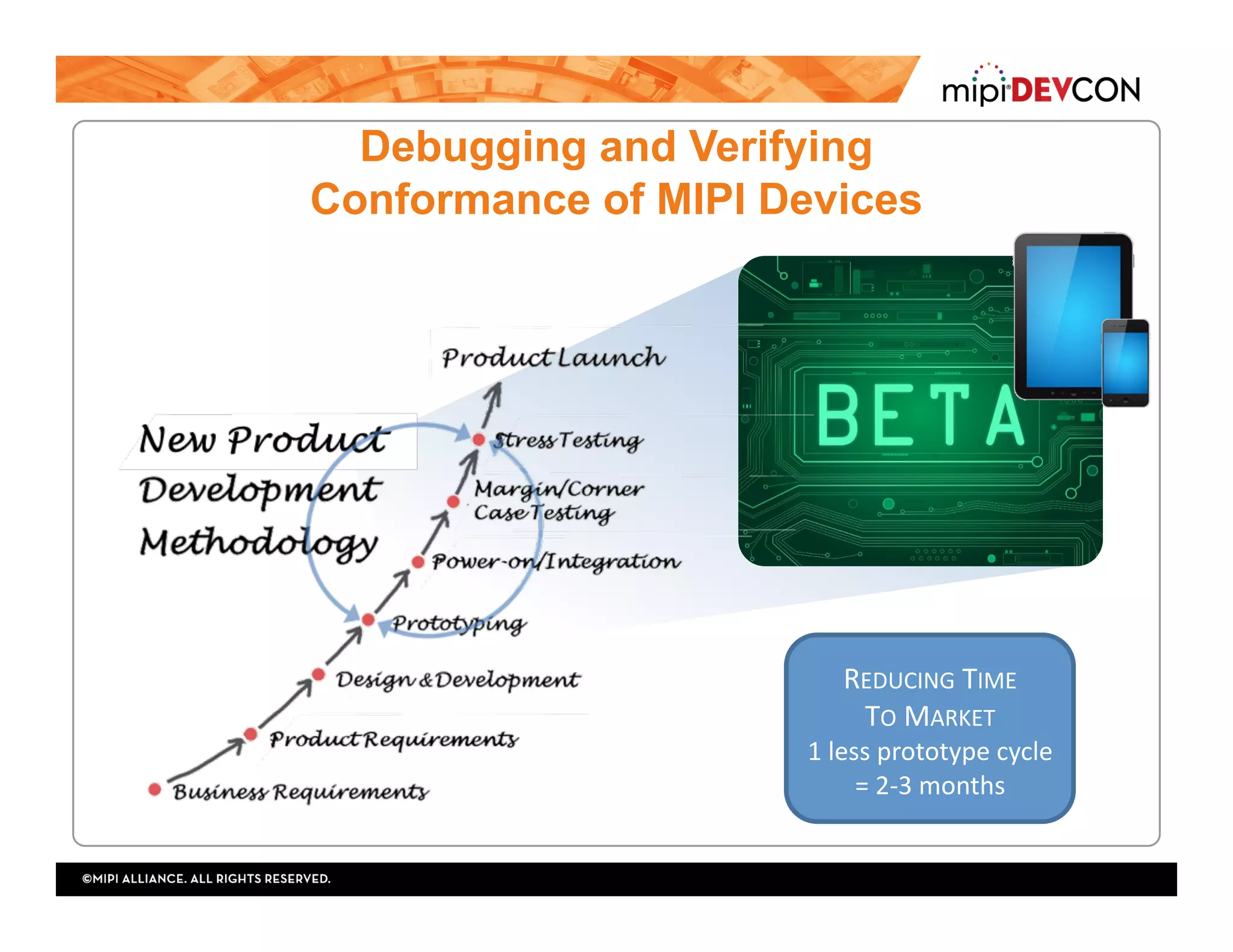 mipi DEVCON

Debugging and Verifying Conformance of MIPI Devices

New Product Development Methodology

Product Launch

Stress Testing

Margin/Corner Case Testing

Power-on/Integration

Prototyping

Design & Development

Product Requirements

Business Requirements

BETA

REDUCING TIME TO MARKET
1 less prototype cycle = 2-3 months

©MIPI ALLIANCE. ALL RIGHTS RESERVED.